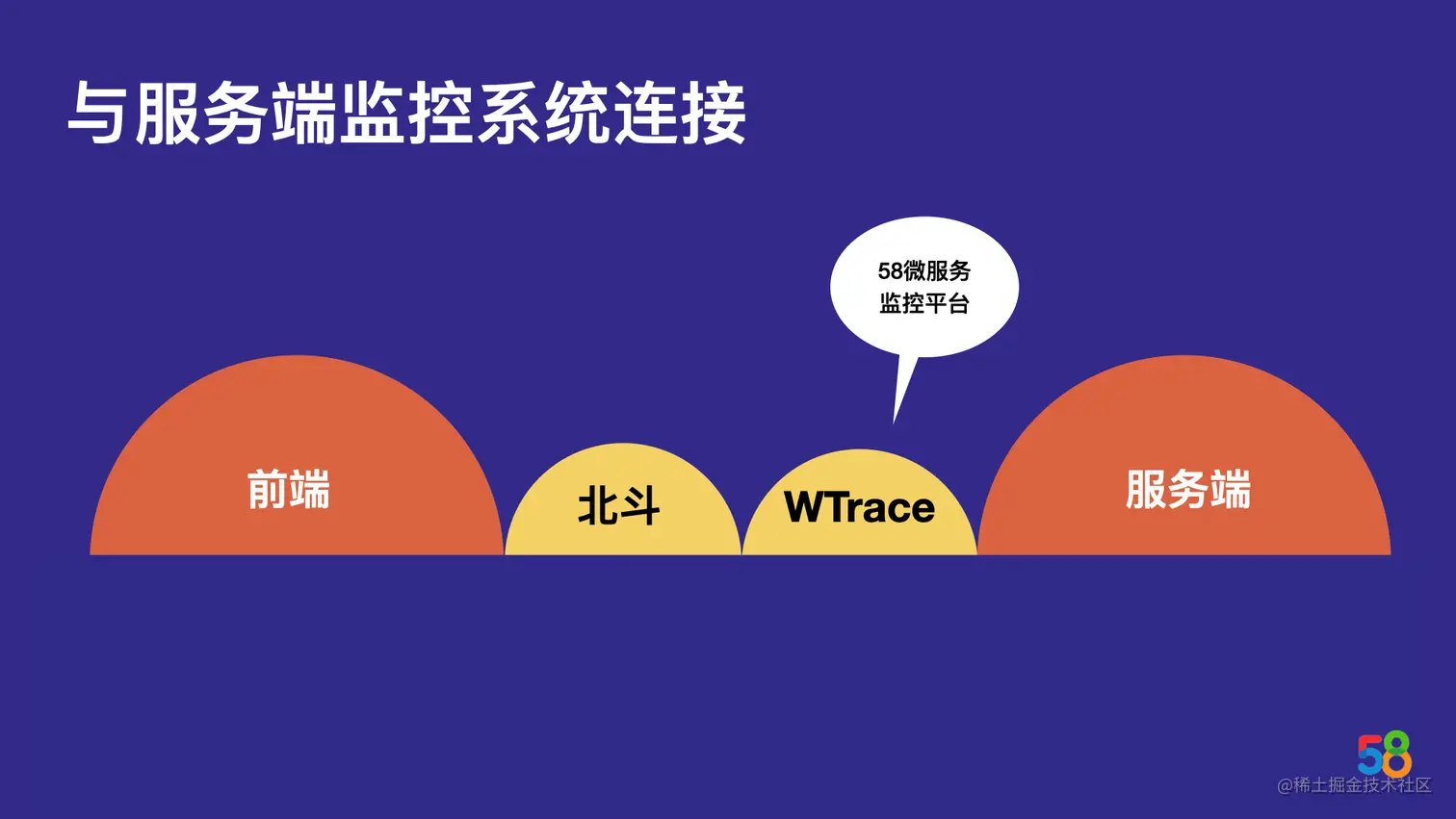 与服务端监控系统连接

58微服务
监控平台

前端

北斗

WTrace

服务端

58

@稀土掘金技术社区